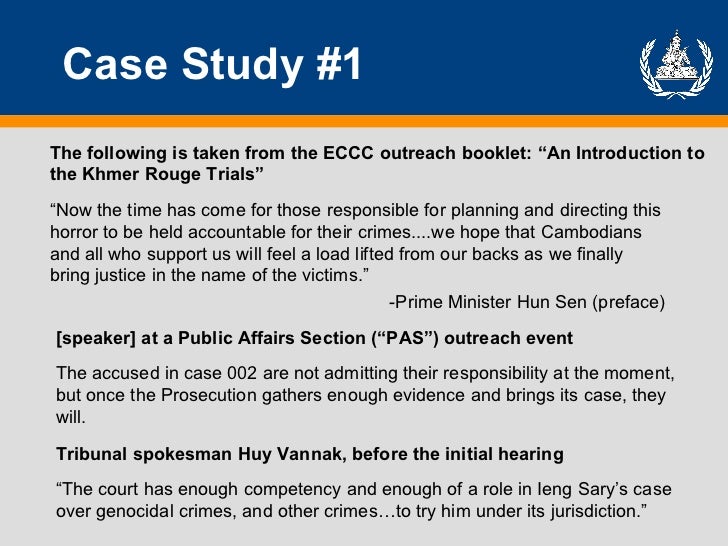 Case Study #1

The following is taken from the ECCC outreach booklet: “An Introduction to the Khmer Rouge Trials”

“Now the time has come for those responsible for planning and directing this horror to be held accountable for their crimes....we hope that Cambodians and all who support us will feel a load lifted from our backs as we finally bring justice in the name of the victims.”

-Prime Minister Hun Sen (preface)

[speaker] at a Public Affairs Section (“PAS”) outreach event

The accused in case 002 are not admitting their responsibility at the moment, but once the Prosecution gathers enough evidence and brings its case, they will.

Tribunal spokesman Huy Vannak, before the initial hearing

“The court has enough competency and enough of a role in Ieng Sary’s case over genocidal crimes, and other crimes…to try him under its jurisdiction.”